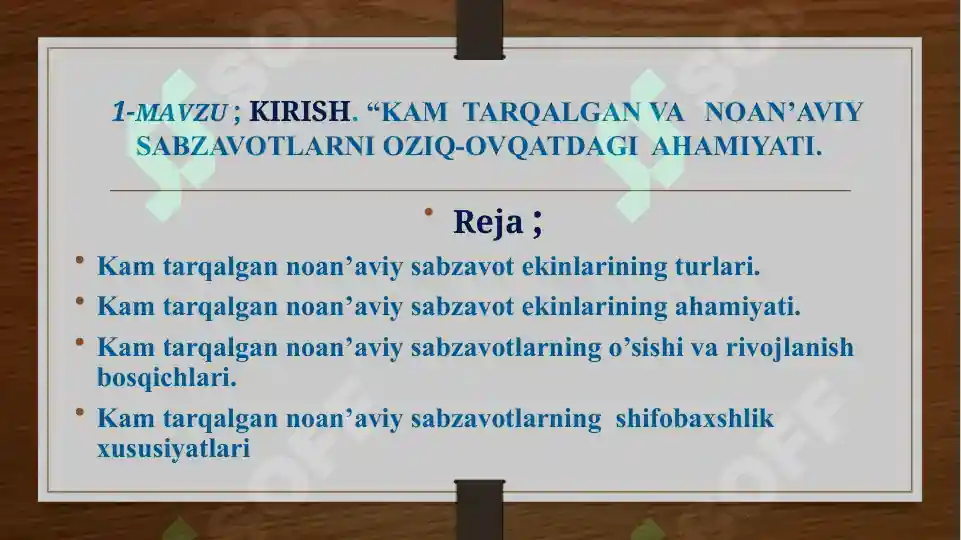 1-MAVZU ; KIRISH. “KAM TARQALGAN VA NOAN’AVIY SABZAVOTLARNI OZIQ-OVQATDAGI AHAMIYATI.

• Reja ;

• Kam tarqalgan noan’aviy sabzavot ekinlarining turlari.
• Kam tarqalgan noan’aviy sabzavot ekinlarining ahamiyati.
• Kam tarqalgan noan’aviy sabzavotlarning o’sishi va rivojlanish bosqichlari.
• Kam tarqalgan noan’aviy sabzavotlarning shifobaxshlik xususiyatlari